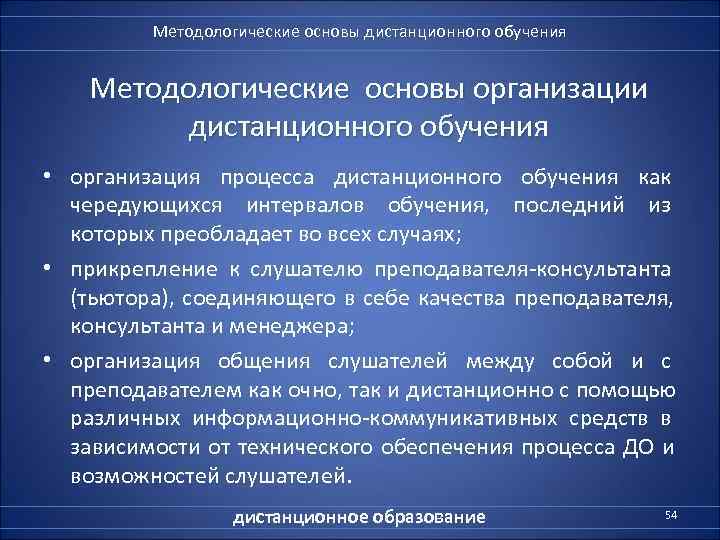 Методологические основы дистанционного обучения

Методологические основы организации дистанционного обучения

• организация процесса дистанционного обучения как чередующихся интервалов обучения, последний из которых преобладает во всех случаях;

• прикрепление к слушателю преподавателя-консультанта (тьютора), соединяющего в себе качества преподавателя, консультанта и менеджера;

• организация общения слушателей между собой и с преподавателем как очно, так и дистанционно с помощью различных информационно-коммуникативных средств в зависимости от технического обеспечения процесса ДО и возможностей слушателей.

дистанционное образование

54